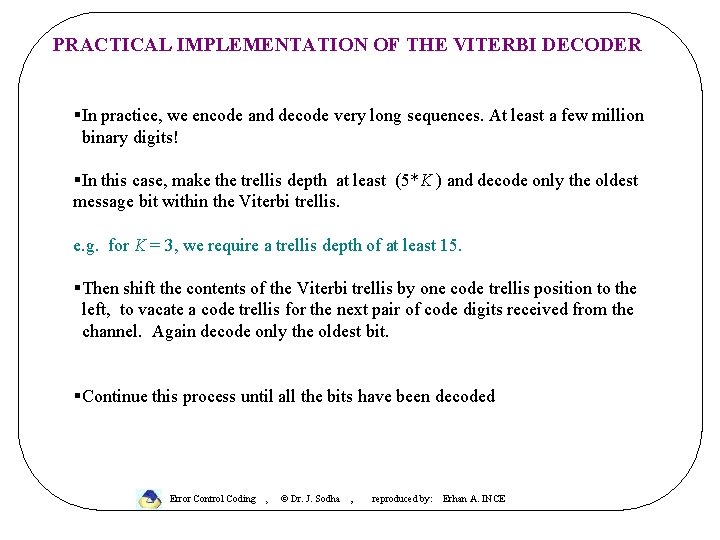 PRACTICAL IMPLEMENTATION OF THE VITERBI DECODER

▪In practice, we encode and decode very long sequences. At least a few million binary digits!

▪In this case, make the trellis depth at least $(5*K)$ and decode only the oldest message bit within the Viterbi trellis.

e.g. for $K = 3$, we require a trellis depth of at least 15.

▪Then shift the contents of the Viterbi trellis by one code trellis position to the left, to vacate a code trellis for the next pair of code digits received from the channel. Again decode only the oldest bit.

▪Continue this process until all the bits have been decoded

Error Control Coding , © Dr. J. Sodha , reproduced by: Erhan A. INCE